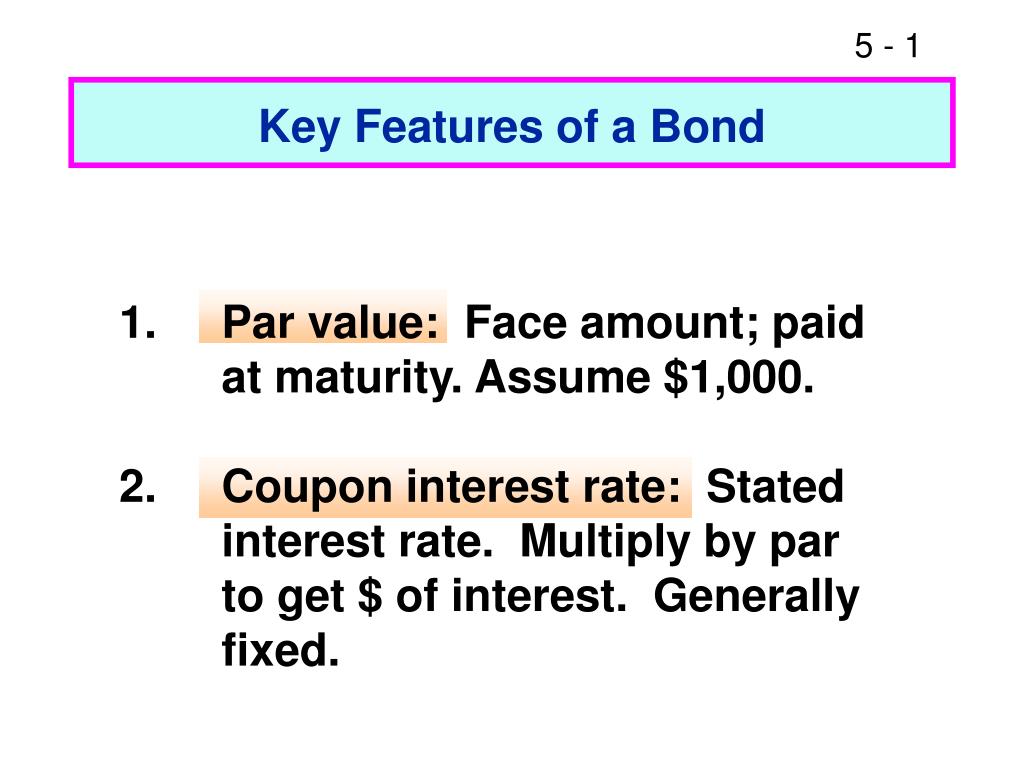 5 - 1

Key Features of a Bond

1. Par value: Face amount; paid at maturity. Assume \$1,000.

2. Coupon interest rate: Stated interest rate. Multiply by par to get \$ of interest. Generally fixed.